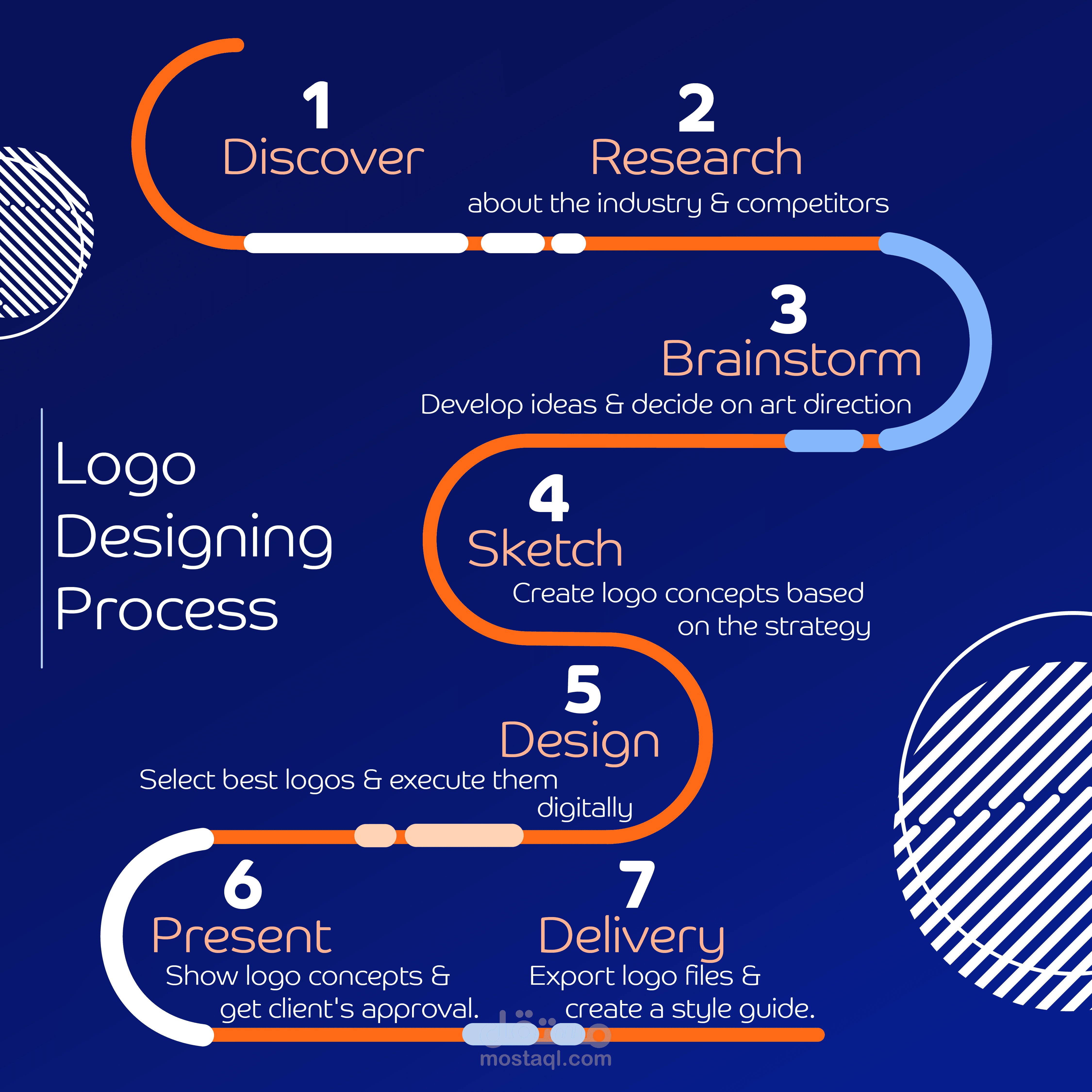 1
Discover

2
Research
about the industry & competitors

3
Brainstorm
Develop ideas & decide on art direction

Logo Designing Process

4
Sketch
Create logo concepts based on the strategy

5
Design
Select best logos & execute them digitally

6
Present
Show logo concepts & get client's approval.

7
Delivery
Export logo files & create a style guide.

مستقل
mostaql.com